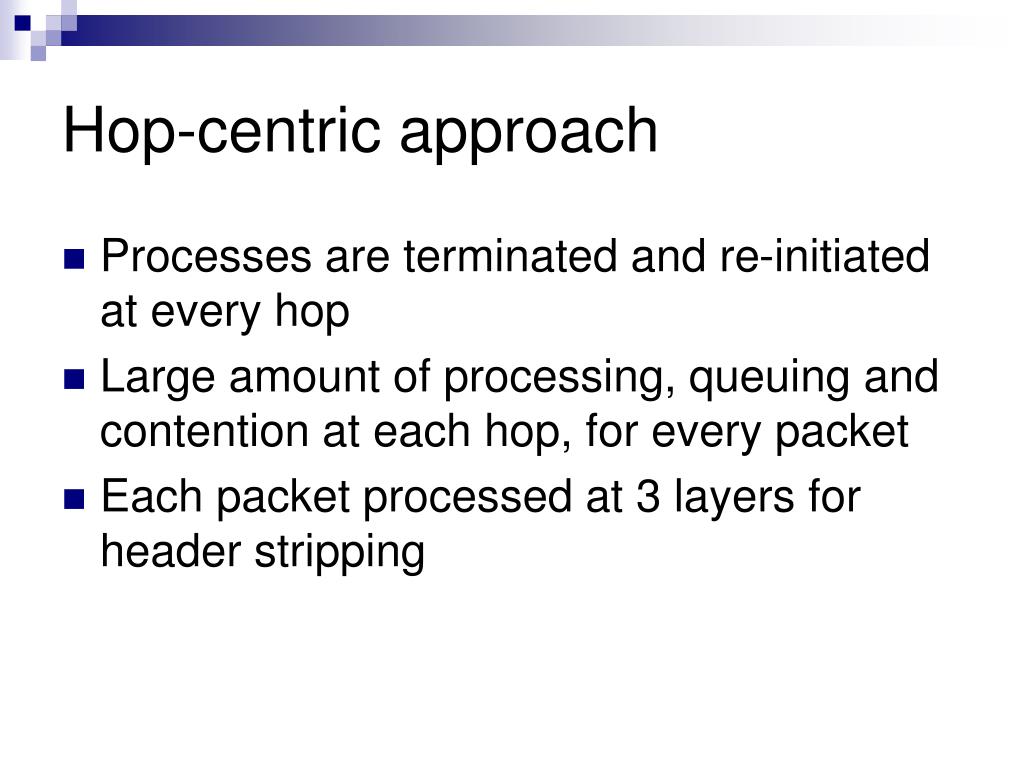 Hop-centric approach

Processes are terminated and re-initiated at every hop

Large amount of processing, queuing and contention at each hop, for every packet

Each packet processed at 3 layers for header stripping